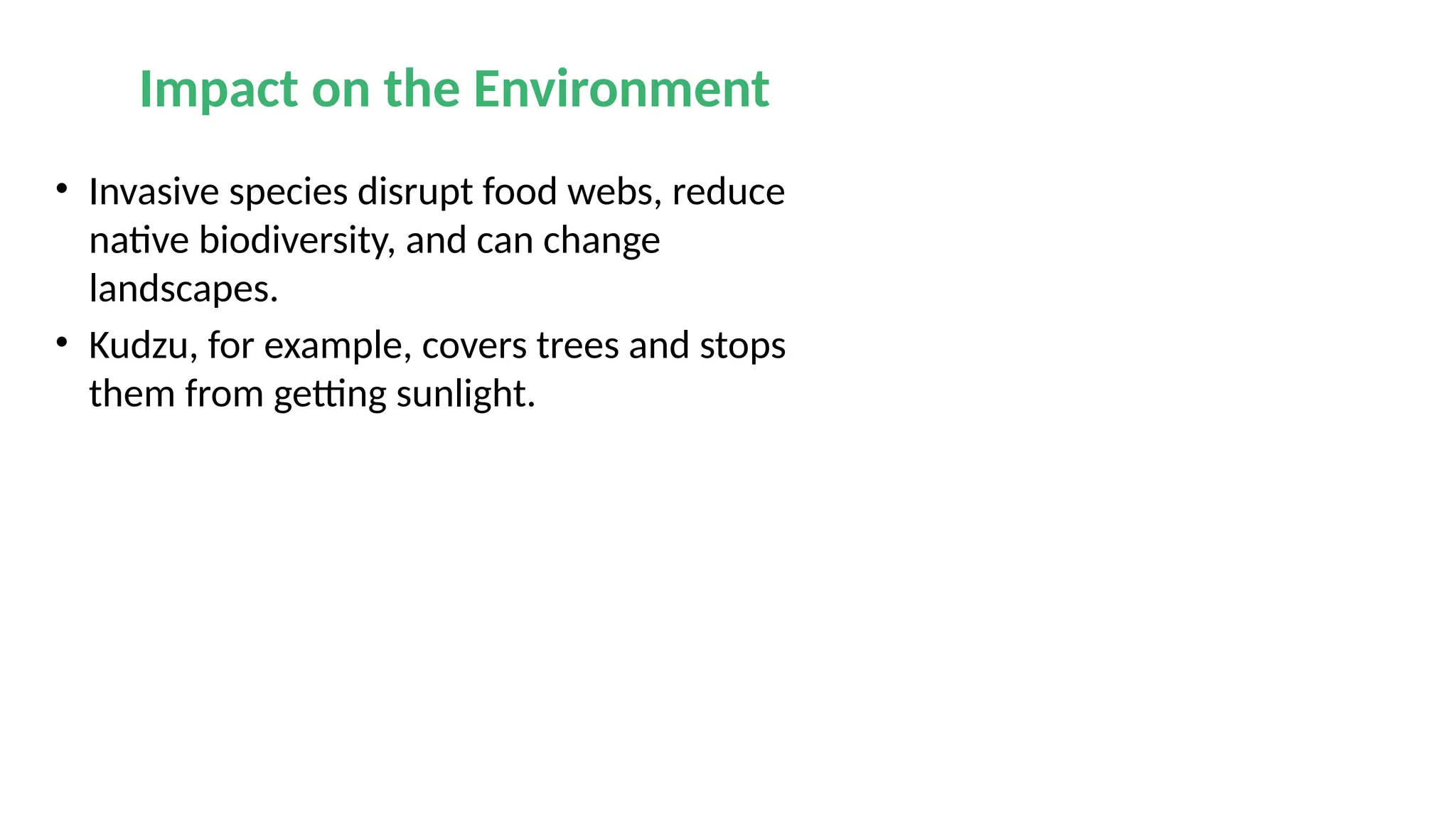 Impact on the Environment

• Invasive species disrupt food webs, reduce native biodiversity, and can change landscapes.
• Kudzu, for example, covers trees and stops them from getting sunlight.